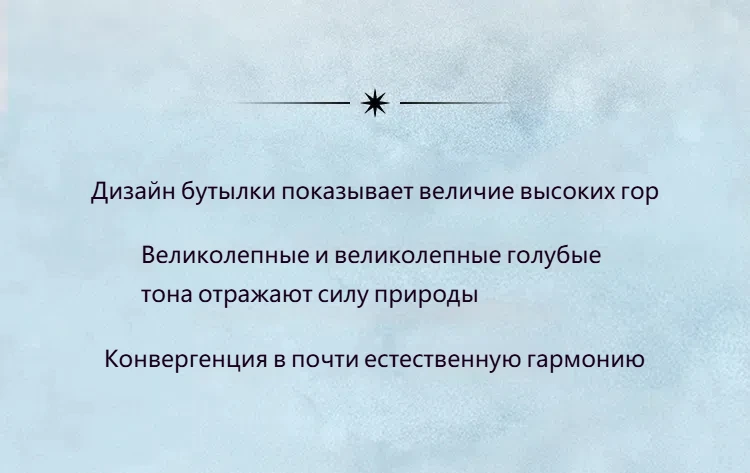 Дизайн бутылки показывает величие высоких гор

Великолепные и великолепные голубые тона отражают силу природы

Конвергенция в почти естественную гармонию